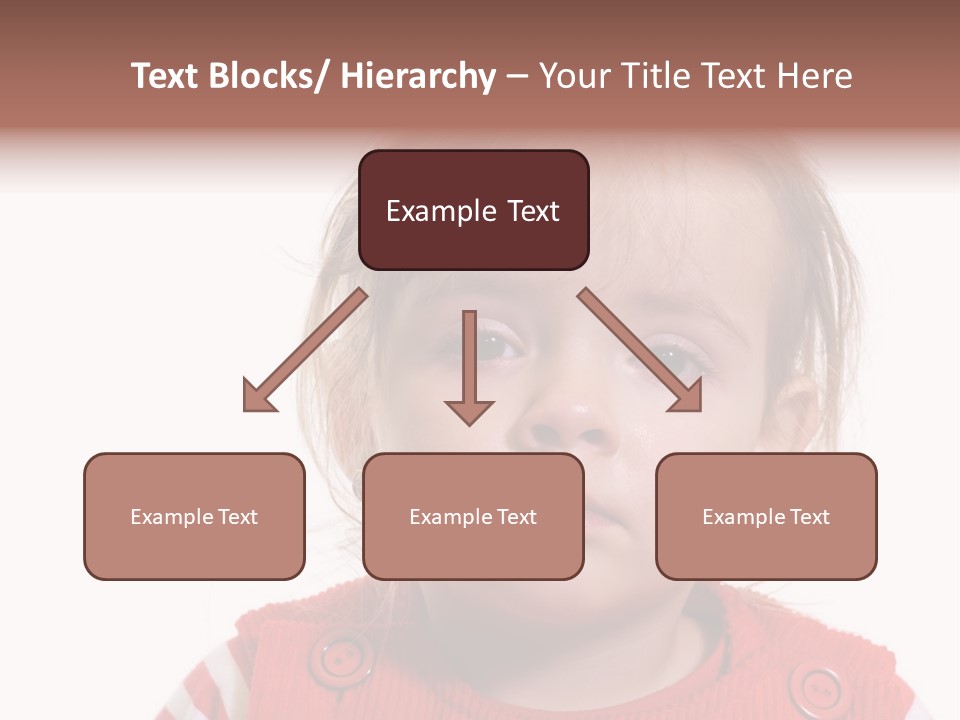 Text Blocks/ Hierarchy – Your Title Text Here

Example Text

Example Text

Example Text

Example Text